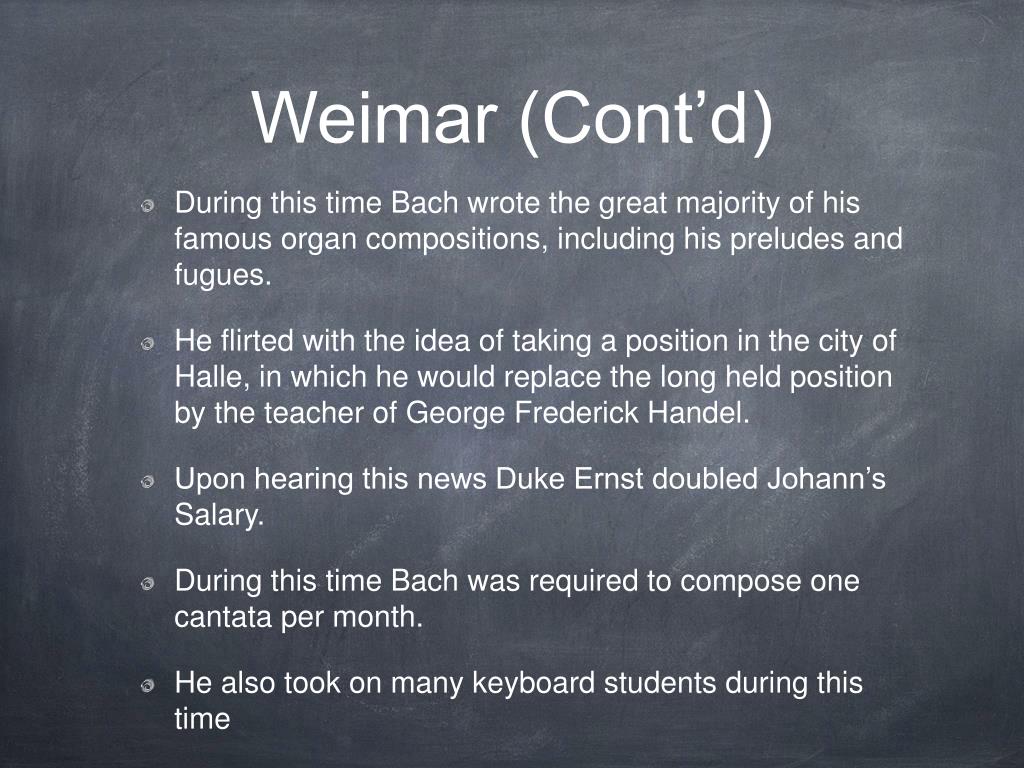 Weimar (Cont’d)

During this time Bach wrote the great majority of his famous organ compositions, including his preludes and fugues.

He flirted with the idea of taking a position in the city of Halle, in which he would replace the long held position by the teacher of George Frederick Handel.

Upon hearing this news Duke Ernst doubled Johann’s Salary.

During this time Bach was required to compose one cantata per month.

He also took on many keyboard students during this time